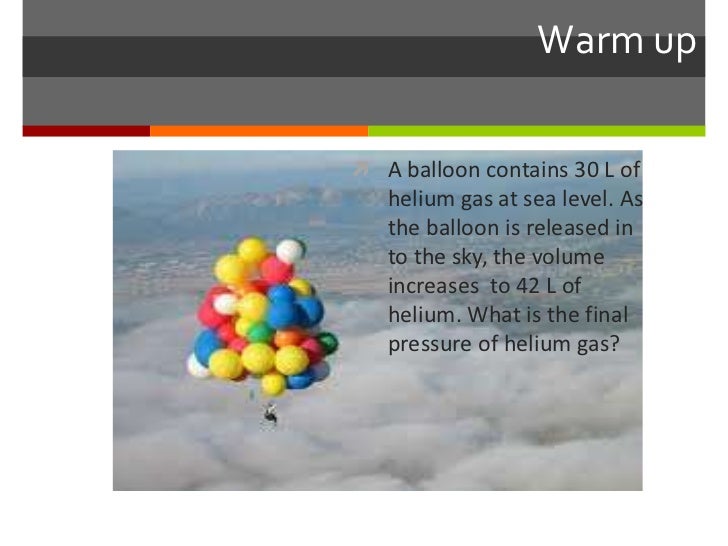 Warm up

A balloon contains 30 L of helium gas at sea level. As the balloon is released in to the sky, the volume increases to 42 L of helium. What is the final pressure of helium gas?